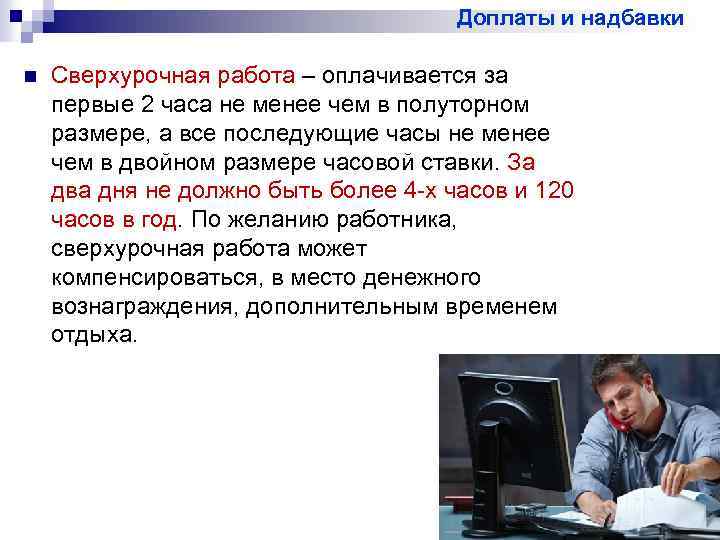 Доплаты и надбавки

Сверхурочная работа – оплачивается за первые 2 часа не менее чем в полуторном размере, а все последующие часы не менее чем в двойном размере часовой ставки. За два дня не должно быть более 4-х часов и 120 часов в год. По желанию работника, сверхурочная работа может компенсироваться, в место денежного вознаграждения, дополнительным временем отдыха.